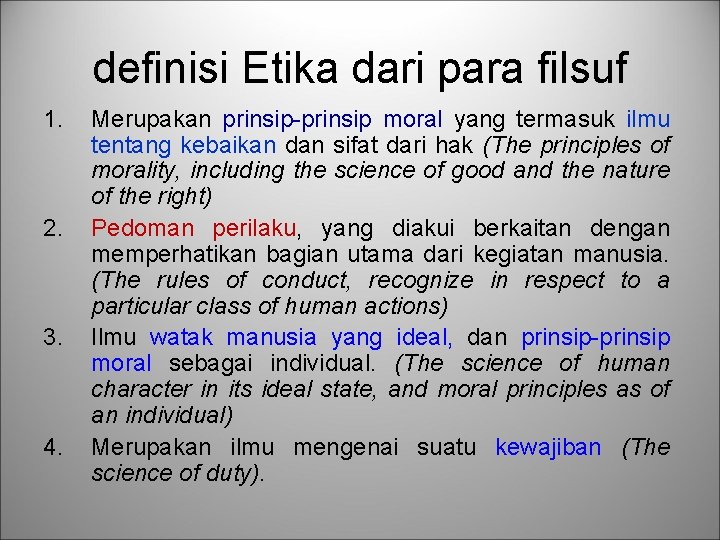 definisi Etika dari para filsuf

1. Merupakan prinsip-prinsip moral yang termasuk ilmu tentang kebaikan dan sifat dari hak (The principles of morality, including the science of good and the nature of the right)

2. Pedoman perilaku, yang diakui berkaitan dengan memperhatikan bagian utama dari kegiatan manusia. (The rules of conduct, recognize in respect to a particular class of human actions)

3. Ilmu watak manusia yang ideal, dan prinsip-prinsip moral sebagai individual. (The science of human character in its ideal state, and moral principles as of an individual)

4. Merupakan ilmu mengenai suatu kewajiban (The science of duty).